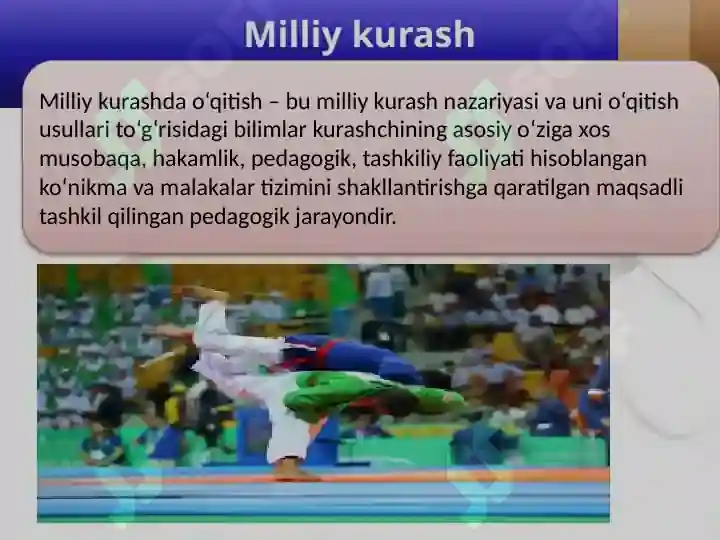 Milliy kurash

Milliy kurashda oʻqitish – bu milliy kurash nazariyasi va uni oʻqitish usullari toʻgʻrisidagi bilimlar kurashchining asosiy oʻziga xos musobaqa, hakamlik, pedagogik, tashkiliy faoliyati hisoblangan koʻnikma va malakalar tizimini shakllantirishga qaratilgan maqsadli tashkil qilingan pedagogik jarayondir.